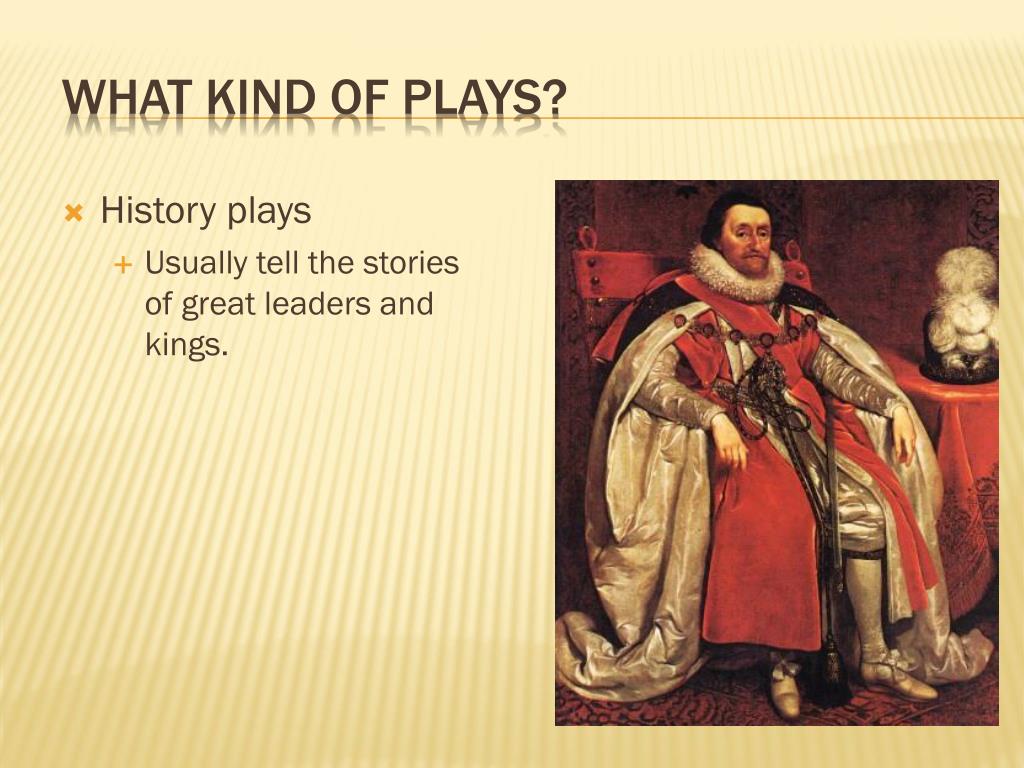 WHAT KIND OF PLAYS?

History plays

Usually tell the stories of great leaders and kings.